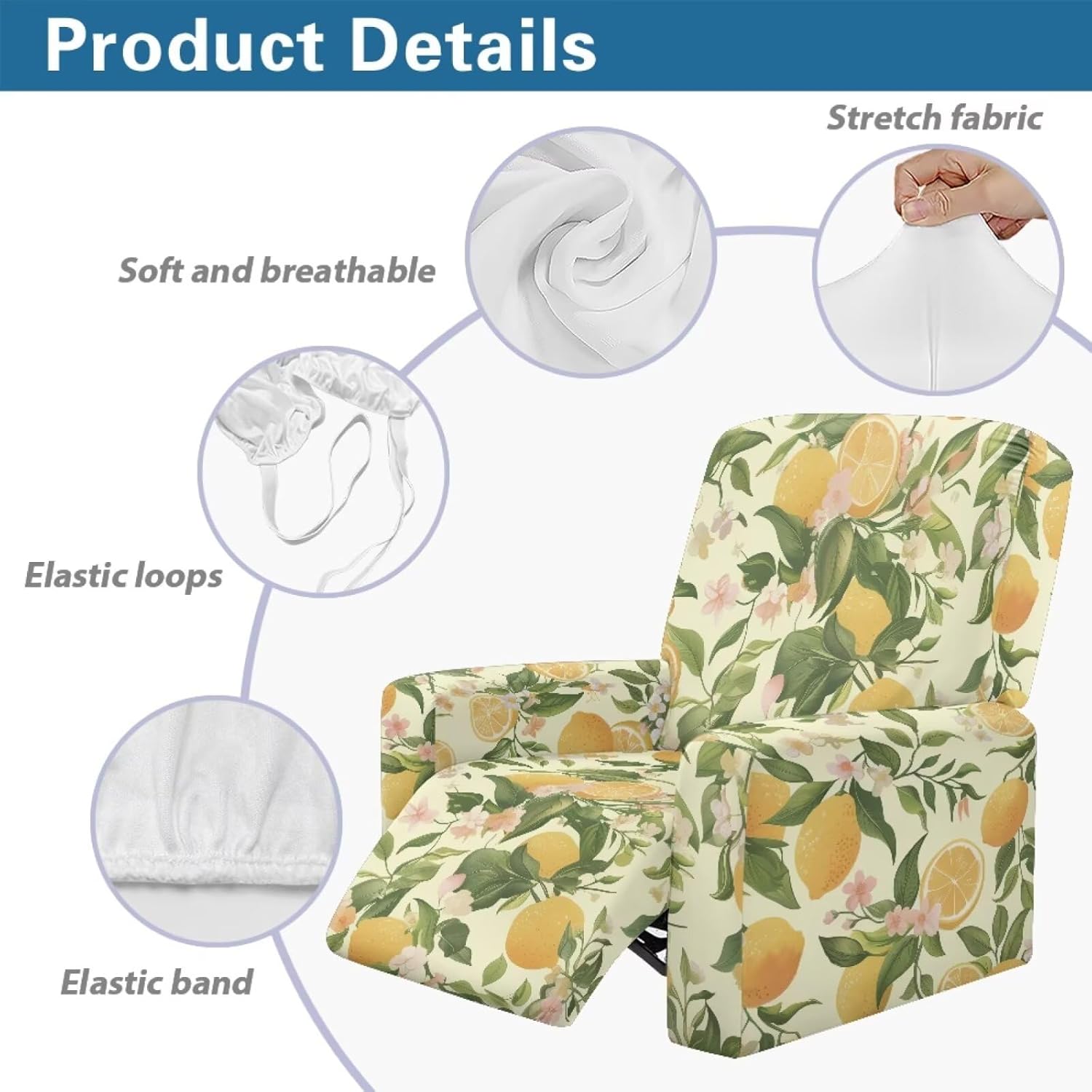 Product Details

Stretch fabric

Soft and breathable

Elastic loops

Elastic band